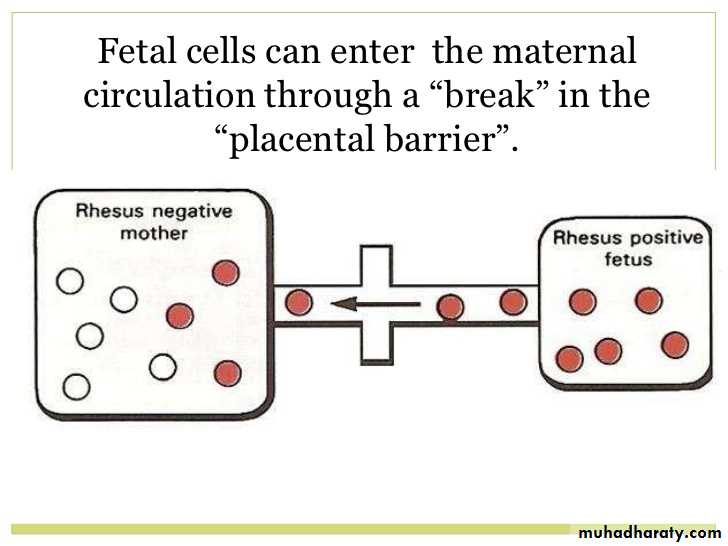 Fetal cells can enter the maternal circulation through a “break” in the “placental barrier”.

Rhesus negative mother

Rhesus positive fetus

muhadharaty.com